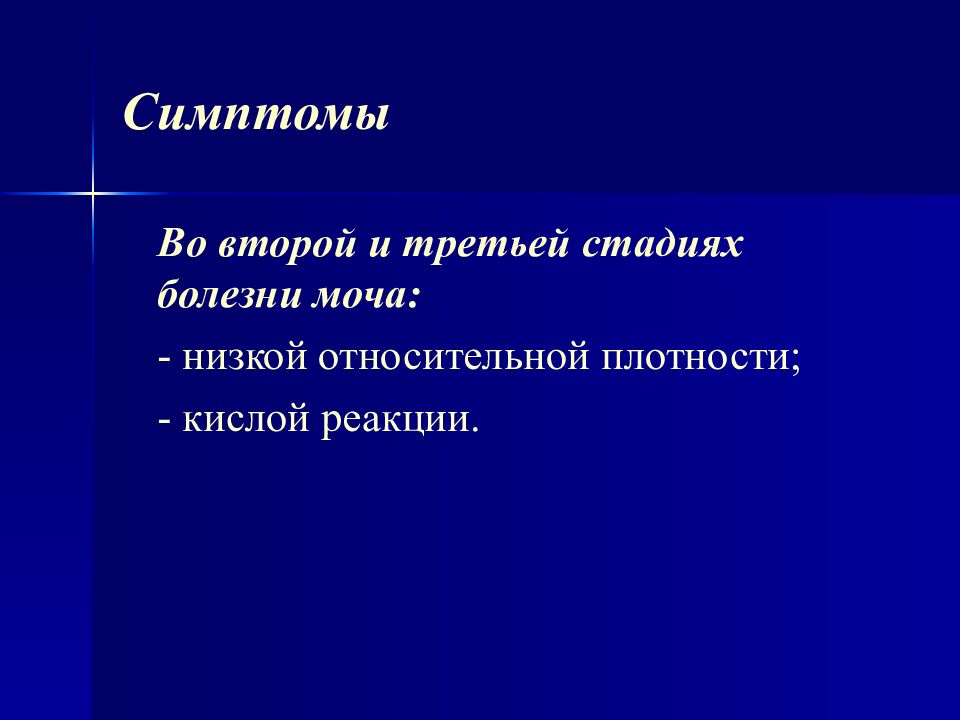 Симптомы

Во второй и третьей стадиях болезни моча:

- низкой относительной плотности;

- кислой реакции.